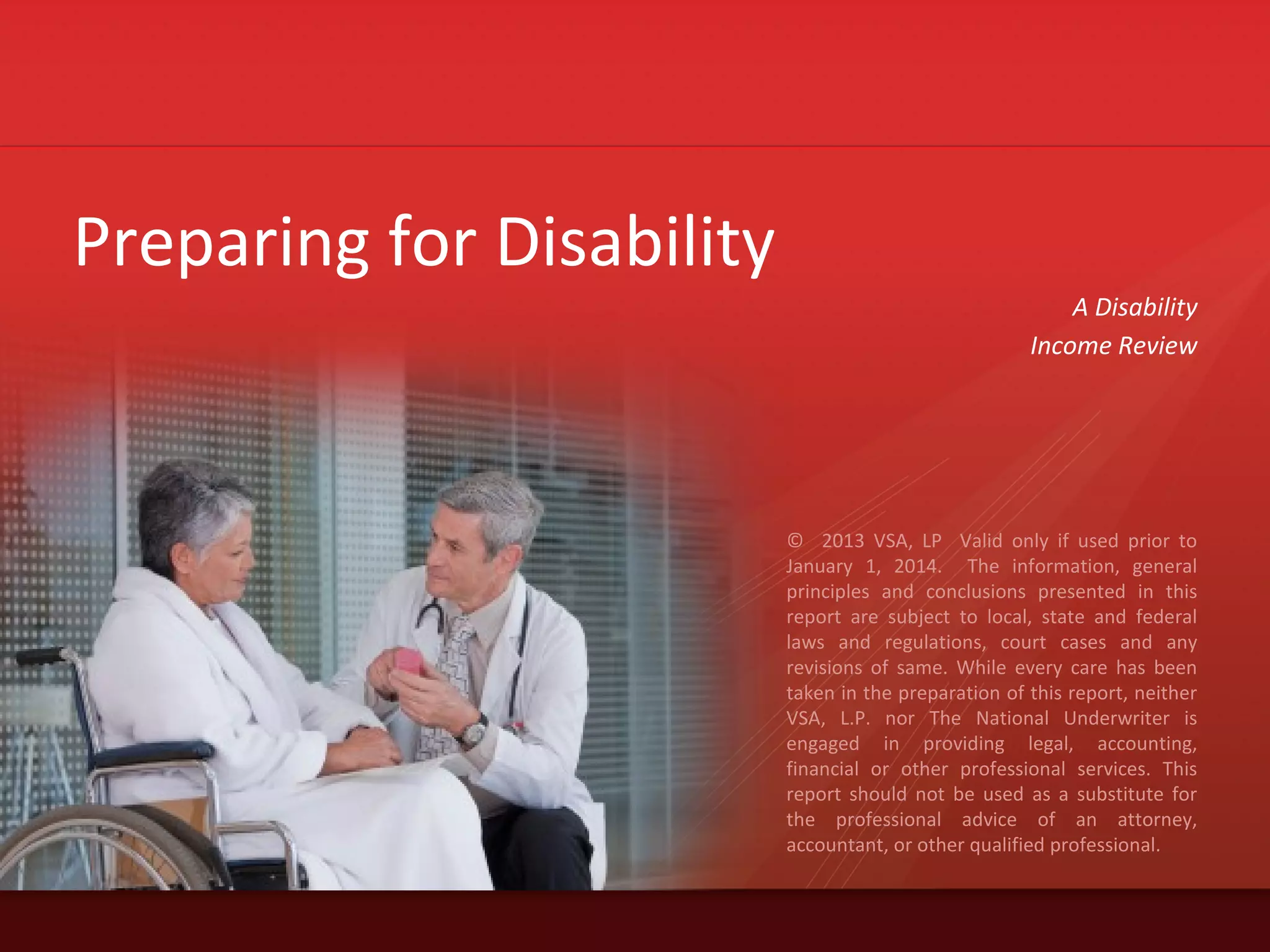 Preparing for Disability

A Disability
Income Review

© 2013 VSA, LP Valid only if used prior to January 1, 2014. The information, general principles and conclusions presented in this report are subject to local, state and federal laws and regulations, court cases and any revisions of same. While every care has been taken in the preparation of this report, neither VSA, L.P. nor The National Underwriter is engaged in providing legal, accounting, financial or other professional services. This report should not be used as a substitute for the professional advice of an attorney, accountant, or other qualified professional.